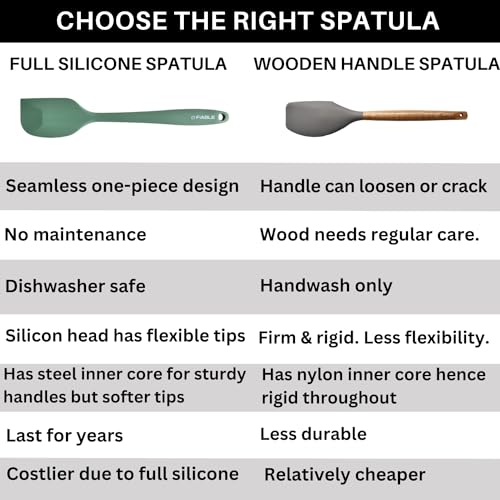 CHOOSE THE RIGHT SPATULA

| FULL SILICONE SPATULA | WOODEN HANDLE SPATULA |
|---|---|
| FABLE | |
| Seamless one-piece design | Handle can loosen or crack |
| No maintenance | Wood needs regular care. |
| Dishwasher safe | Handwash only |
| Silicon head has flexible tips | Firm & rigid. Less flexibility. |
| Has steel inner core for sturdy handles but softer tips | Has nylon inner core hence rigid throughout |
| Last for years | Less durable |
| Costlier due to full silicone | Relatively cheaper |